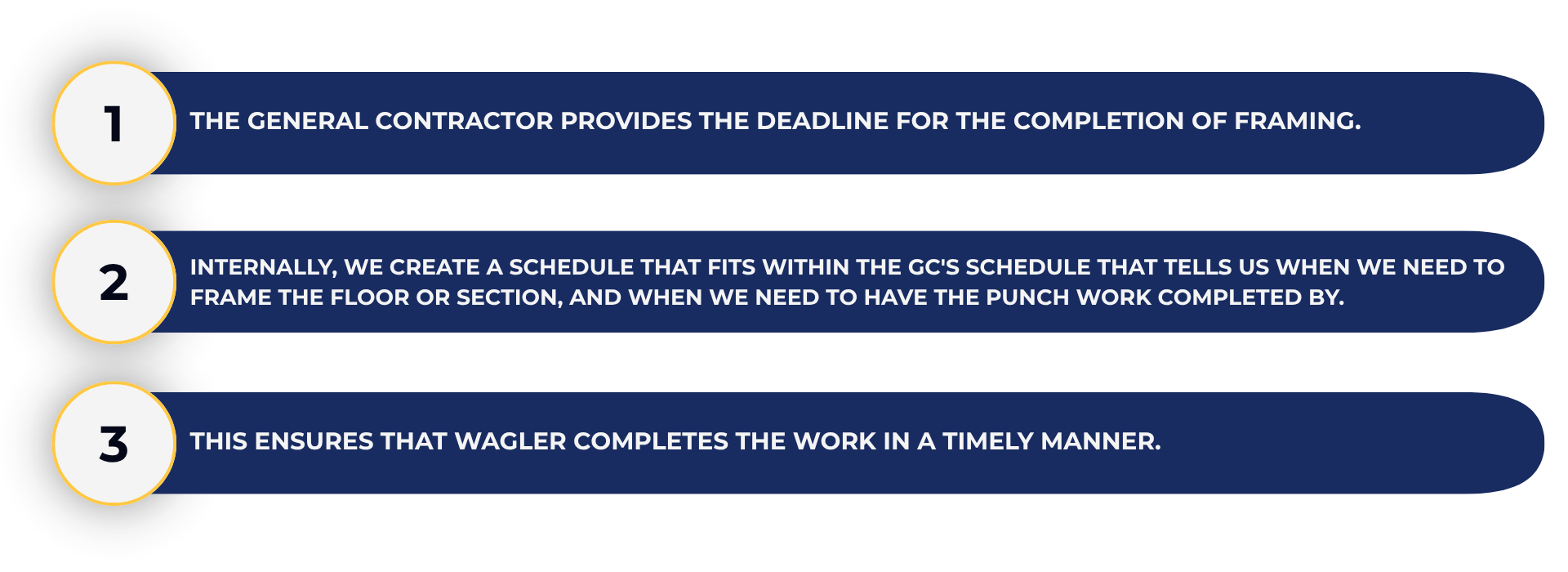 1

THE GENERAL CONTRACTOR PROVIDES THE DEADLINE FOR THE COMPLETION OF FRAMING.

2

INTERNALLY, WE CREATE A SCHEDULE THAT FITS WITHIN THE GC'S SCHEDULE THAT TELLS US WHEN WE NEED TO FRAME THE FLOOR OR SECTION, AND WHEN WE NEED TO HAVE THE PUNCH WORK COMPLETED BY.

3

THIS ENSURES THAT WAGLER COMPLETES THE WORK IN A TIMELY MANNER.